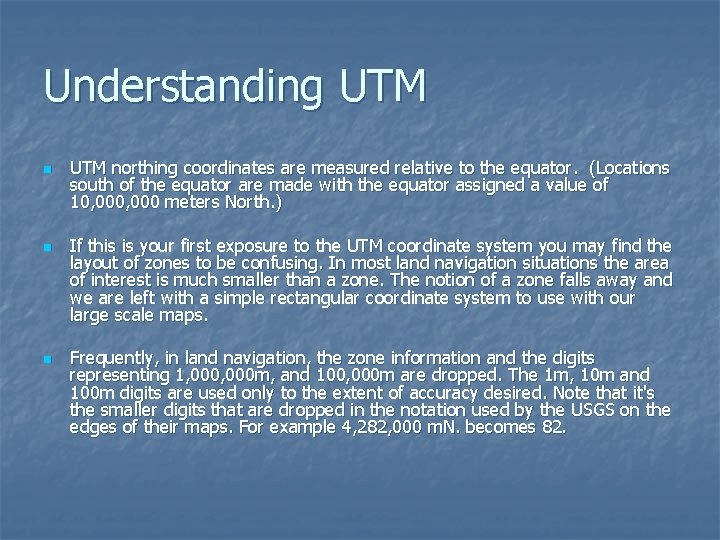 Understanding UTM

UTM northing coordinates are measured relative to the equator. (Locations south of the equator are made with the equator assigned a value of 10,000,000 meters North.)

If this is your first exposure to the UTM coordinate system you may find the layout of zones to be confusing. In most land navigation situations the area of interest is much smaller than a zone. The notion of a zone falls away and we are left with a simple rectangular coordinate system to use with our large scale maps.

Frequently, in land navigation, the zone information and the digits representing 1,000,000m, and 100,000m are dropped. The 1m, 10m and 100m digits are used only to the extent of accuracy desired. Note that it's the smaller digits that are dropped in the notation used by the USGS on the edges of their maps. For example 4,282,000 mN. becomes 82.